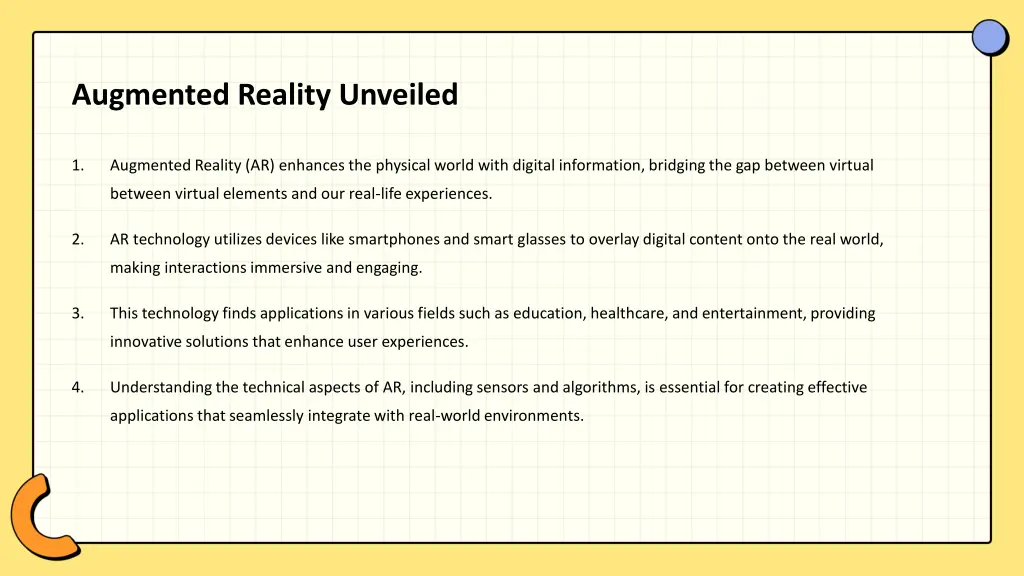 Augmented Reality Unveiled

1. Augmented Reality (AR) enhances the physical world with digital information, bridging the gap between virtual between virtual elements and our real-life experiences.

2. AR technology utilizes devices like smartphones and smart glasses to overlay digital content onto the real world, making interactions immersive and engaging.

3. This technology finds applications in various fields such as education, healthcare, and entertainment, providing innovative solutions that enhance user experiences.

4. Understanding the technical aspects of AR, including sensors and algorithms, is essential for creating effective applications that seamlessly integrate with real-world environments.